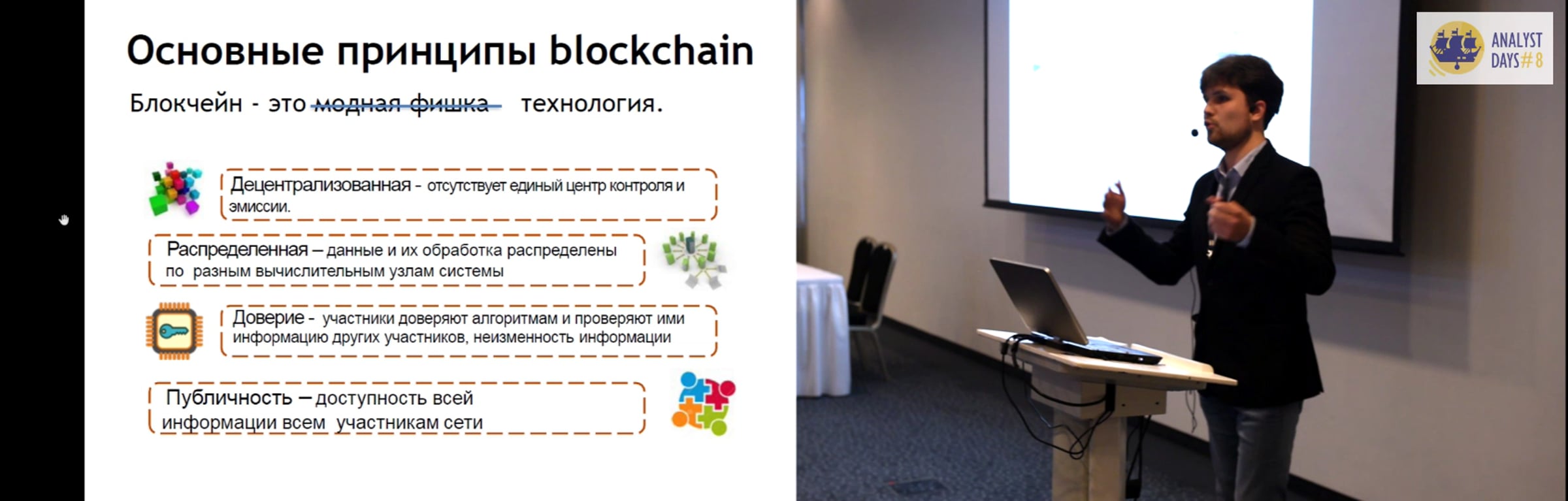 Основные принципы blockchain

Блокчейн - это модная фишка технология.

Децентрализованная - отсутствует единый центр контроля и эмиссии.

Распределенная – данные и их обработка распределены по разным вычислительным узлам системы

Доверие - участники доверяют алгоритмам и проверяют ими информацию других участников, неизменность информации

Публичность – доступность всей информации всем участникам сети

ANALYST DAYS #8